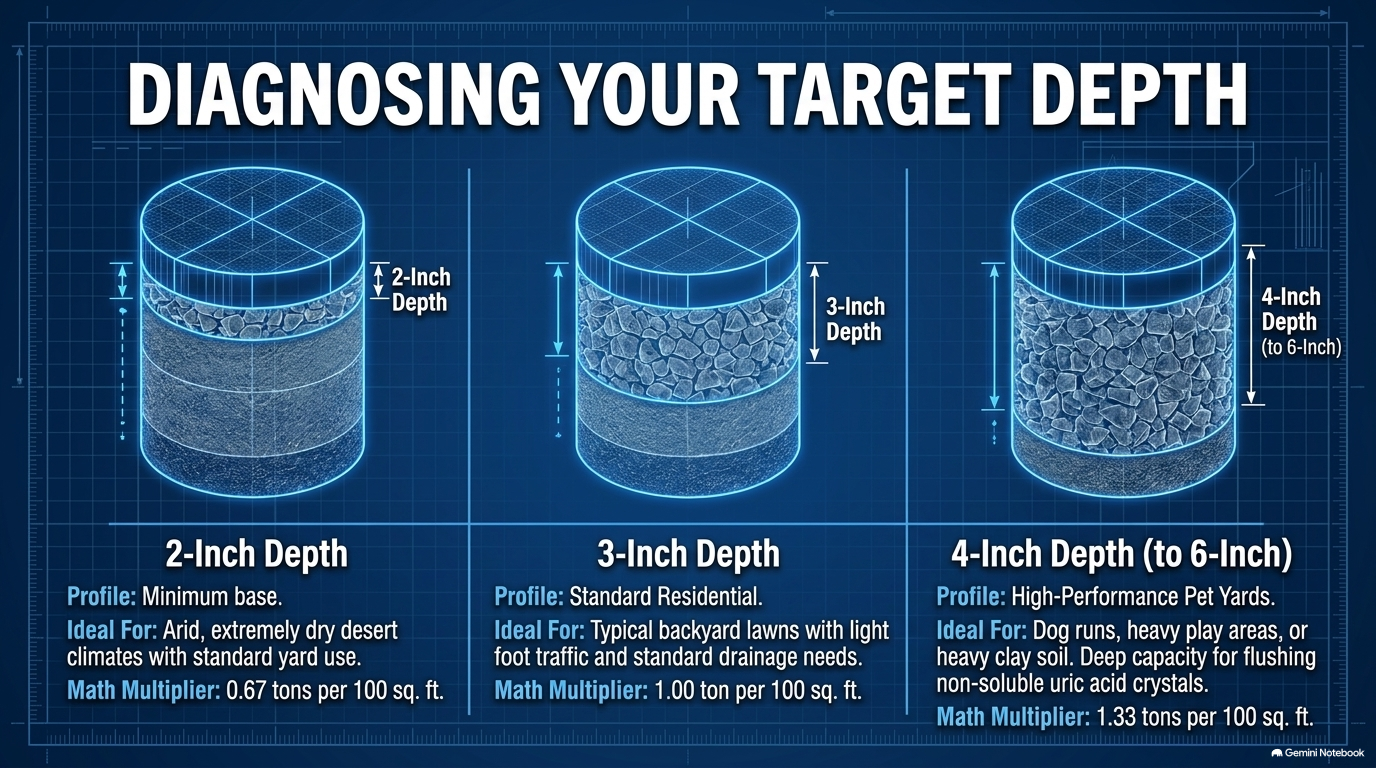 DIAGNOSING YOUR TARGET DEPTH

2-Inch Depth

3-Inch Depth

4-Inch Depth (to 6-Inch)

2-Inch Depth

Profile: Minimum base.

Ideal For: Arid, extremely dry desert climates with standard yard use.

Math Multiplier: 0.67 tons per 100 sq. ft.

3-Inch Depth

Profile: Standard Residential.

Ideal For: Typical backyard lawns with light foot traffic and standard drainage needs.

Math Multiplier: 1.00 ton per 100 sq. ft.

4-Inch Depth (to 6-Inch)

Profile: High-Performance Pet Yards.

Ideal For: Dog runs, heavy play areas, or heavy clay soil. Deep capacity for flushing non-soluble uric acid crystals.

Math Multiplier: 1.33 tons per 100 sq. ft.

Gemini Notebook